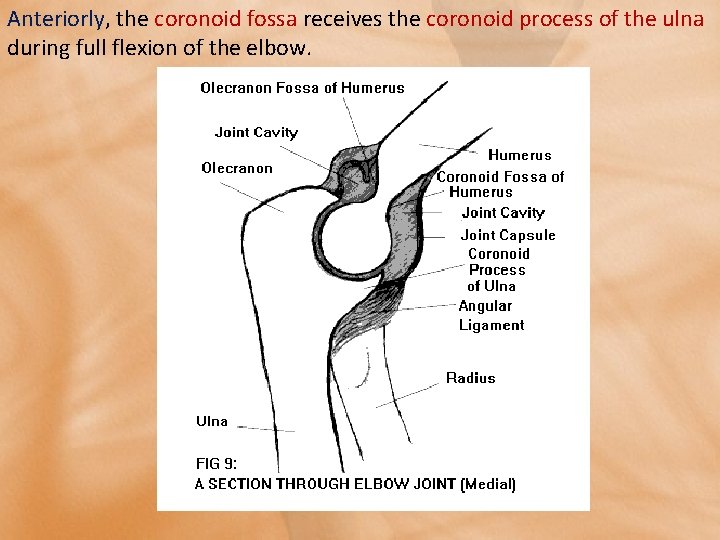 Anteriorly, the coronoid fossa receives the coronoid process of the ulna during full flexion of the elbow.

Olecranon Fossa of Humerus
Joint Cavity
Olecranon
Humerus
Coronoid Fossa of Humerus
Joint Cavity
Joint Capsule
Coronoid Process of Ulna
Angular Ligament
Radius
Ulna

FIG 9:
A SECTION THROUGH ELBOW JOINT (Medial)